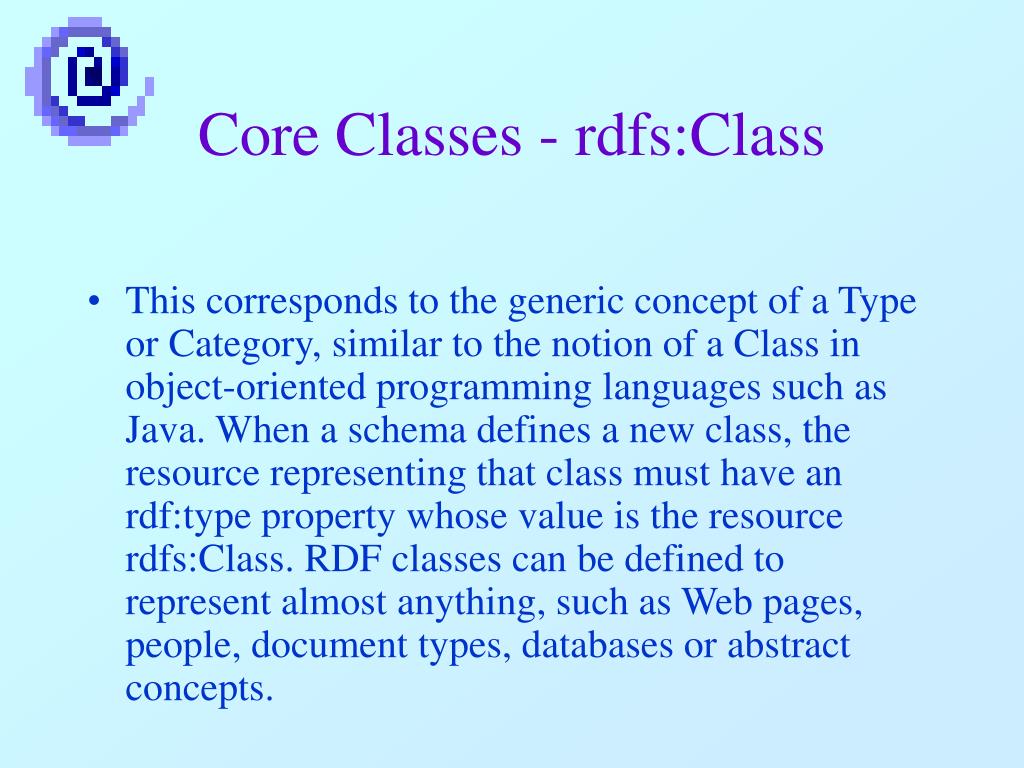 Core Classes - rdfs:Class

• This corresponds to the generic concept of a Type or Category, similar to the notion of a Class in object-oriented programming languages such as Java. When a schema defines a new class, the resource representing that class must have an rdf:type property whose value is the resource rdfs:Class. RDF classes can be defined to represent almost anything, such as Web pages, people, document types, databases or abstract concepts.